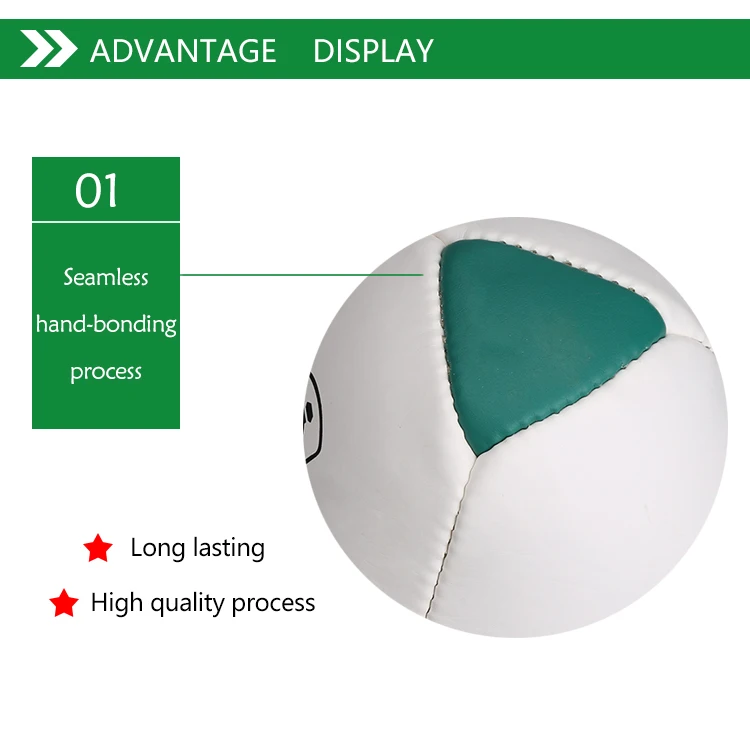 ADVANTAGE DISPLAY

01

Seamless hand-bonding process

Long lasting

High quality process